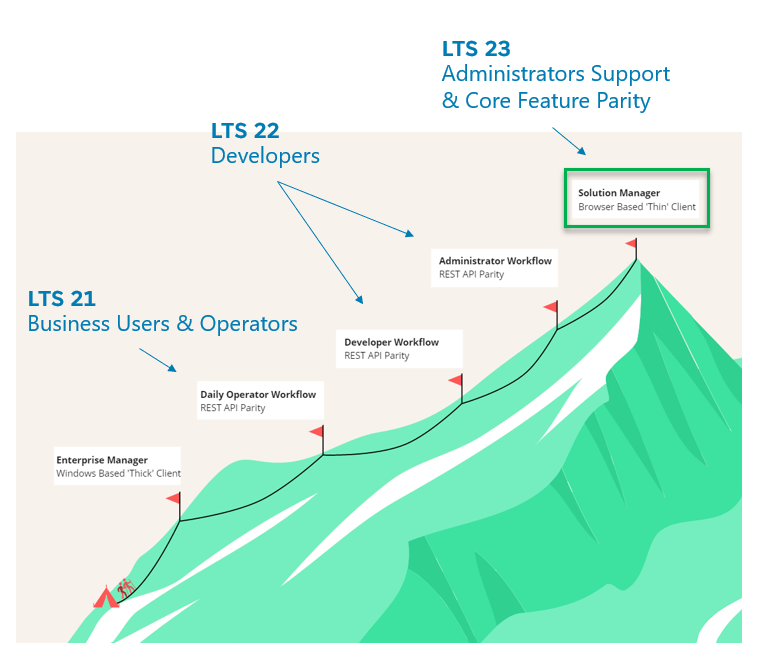 LTS 23
Administrators Support & Core Feature Parity

LTS 22
Developers

Solution Manager
Browser Based 'Thin' Client

Administrator Workflow
REST API Parity

LTS 21
Business Users & Operators

Developer Workflow
REST API Parity

Daily Operator Workflow
REST API Parity

Enterprise Manager
Windows Based 'Thick' Client